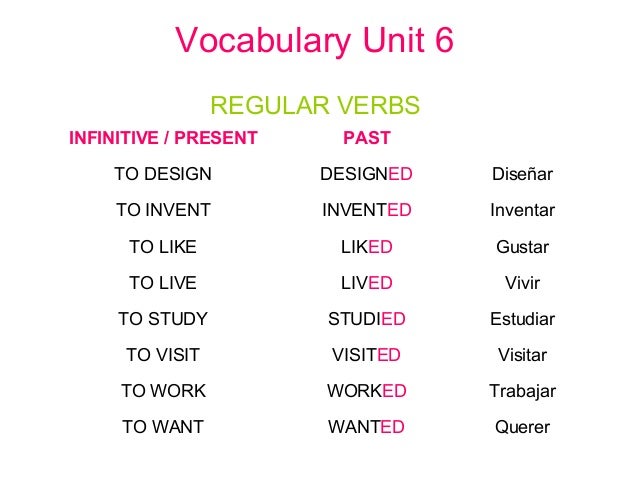 Vocabulary Unit 6

REGULAR VERBS

| INFINITIVE / PRESENT | PAST | |
|---|---|---|
| TO DESIGN | DESIGNED | Diseñar |
| TO INVENT | INVENTED | Inventar |
| TO LIKE | LIKED | Gustar |
| TO LIVE | LIVED | Vivir |
| TO STUDY | STUDIED | Estudiar |
| TO VISIT | VISITED | Visitar |
| TO WORK | WORKED | Trabajar |
| TO WANT | WANTED | Querer |